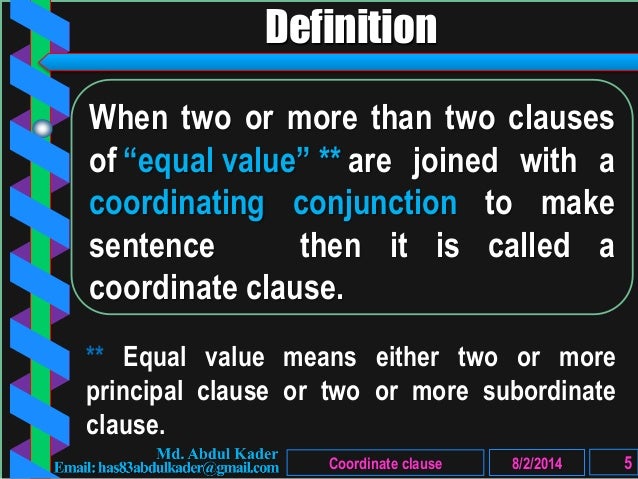 Definition

When two or more than two clauses of "equal value" ** are joined with a coordinating conjunction to make sentence then it is called a coordinate clause.

** Equal value means either two or more principal clause or two or more subordinate clause.

Md. Abdul Kader
Email: has83abdulkader@gmail.com

Coordinate clause

8/2/2014

5